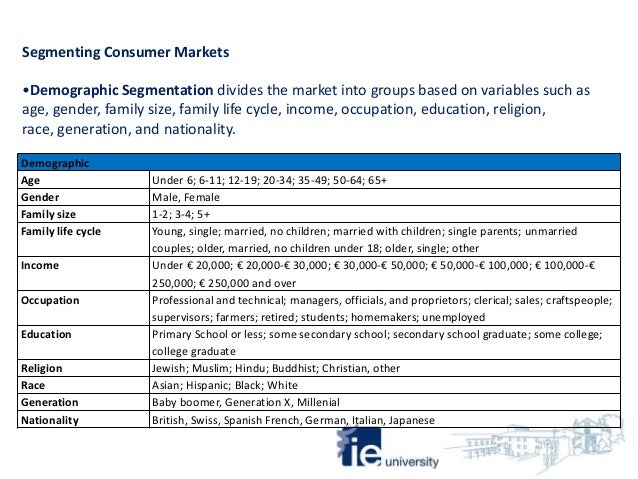 Segmenting Consumer Markets

•Demographic Segmentation divides the market into groups based on variables such as age, gender, family size, family life cycle, income, occupation, education, religion, race, generation, and nationality.

| Demographic | |
|---|---|
| Age | Under 6; 6-11; 12-19; 20-34; 35-49; 50-64; 65+ |
| Gender | Male, Female |
| Family size | 1-2; 3-4; 5+ |
| Family life cycle | Young, single; married, no children; married with children; single parents; unmarried couples; older, married, no children under 18; older, single; other |
| Income | Under € 20,000; € 20,000-€ 30,000; € 30,000-€ 50,000; € 50,000-€ 100,000; € 100,000-€ 250,000; € 250,000 and over |
| Occupation | Professional and technical; managers, officials, and proprietors; clerical; sales; craftspeople; supervisors; farmers; retired; students; homemakers; unemployed |
| Education | Primary School or less; some secondary school; secondary school graduate; some college; college graduate |
| Religion | Jewish; Muslim; Hindu; Buddhist; Christian, other |
| Race | Asian; Hispanic; Black; White |
| Generation | Baby boomer, Generation X, Millenial |
| Nationality | British, Swiss, Spanish French, German, Italian, Japanese |

ie university